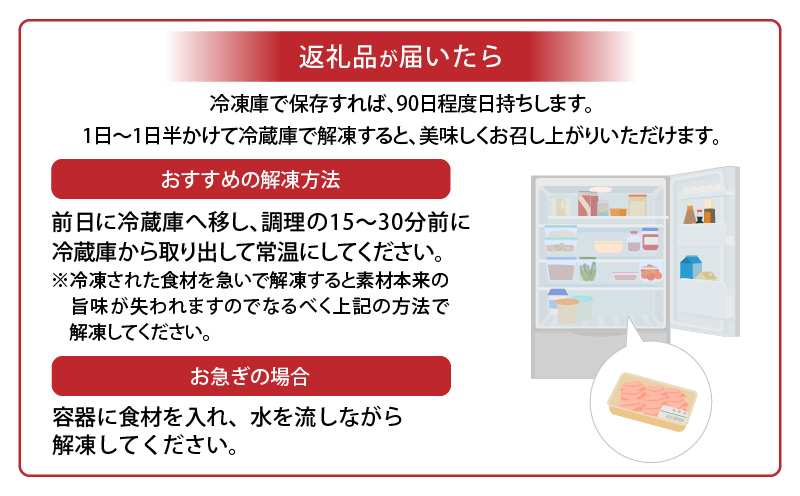 返礼品が届いたら

冷凍庫で保存すれば、90日程度日持ちします。
1日～1日半かけて冷蔵庫で解凍すると、美味しくお召し上がりいただけます。

おすすめの解凍方法

前日に冷蔵庫へ移し、調理の15～30分前に冷蔵庫から取り出して常温にしてください。

※冷凍された食材を急いで解凍すると素材本来の旨味が失われますのでなるべく上記の方法で解凍してください。

お急ぎの場合

容器に食材を入れ、水を流しながら解凍してください。